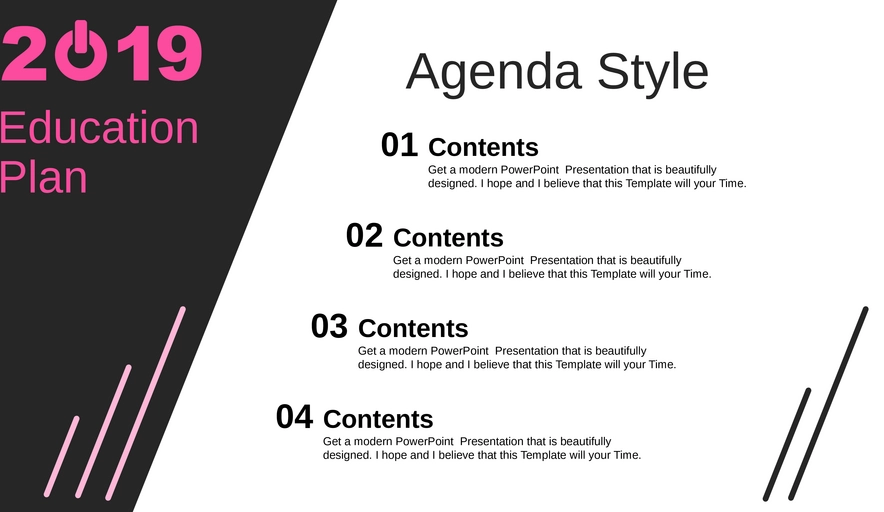 2019
Education Plan

Agenda Style

01 Contents
Get a modern PowerPoint Presentation that is beautifully designed. I hope and I believe that this Template will your Time.

02 Contents
Get a modern PowerPoint Presentation that is beautifully designed. I hope and I believe that this Template will your Time.

03 Contents
Get a modern PowerPoint Presentation that is beautifully designed. I hope and I believe that this Template will your Time.

04 Contents
Get a modern PowerPoint Presentation that is beautifully designed. I hope and I believe that this Template will your Time.